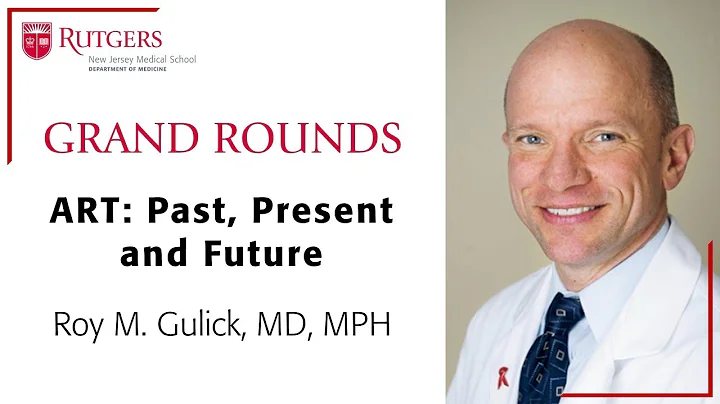 RUTGERS
New Jersey Medical School
DEPARTMENT OF MEDICINE

GRAND ROUNDS

ART: Past, Present and Future

Roy M. Gulick, MD, MPH